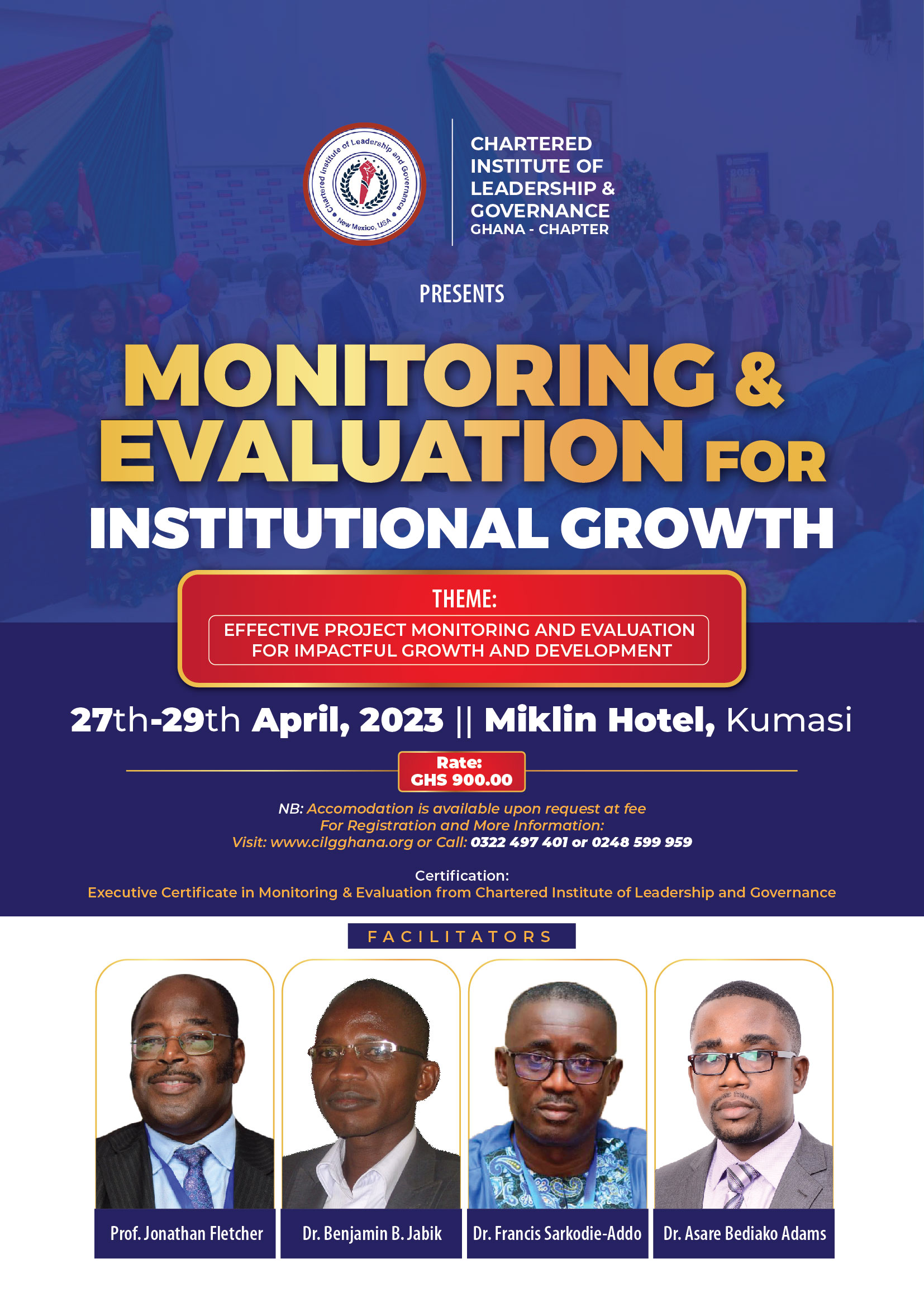 Chartered Institute of Leadership and Governance
New Mexico, USA

CHARTERED INSTITUTE OF LEADERSHIP & GOVERNANCE
GHANA - CHAPTER

PRESENTS

MONITORING & EVALUATION FOR INSTITUTIONAL GROWTH

THEME:
EFFECTIVE PROJECT MONITORING AND EVALUATION FOR IMPACTFUL GROWTH AND DEVELOPMENT

27th-29th April, 2023 || Miklin Hotel, Kumasi

Rate:
GHS 900.00

NB: Accomodation is available upon request at fee
For Registration and More Information:
Visit: www.cilgghana.org or Call: 0322 497 401 or 0248 599 959

Certification:
Executive Certificate in Monitoring & Evaluation from Chartered Institute of Leadership and Governance

FACILITATORS

Prof. Jonathan Fletcher

Dr. Benjamin B. Jabik

Dr. Francis Sarkodie-Addo

Dr. Asare Bediako Adams